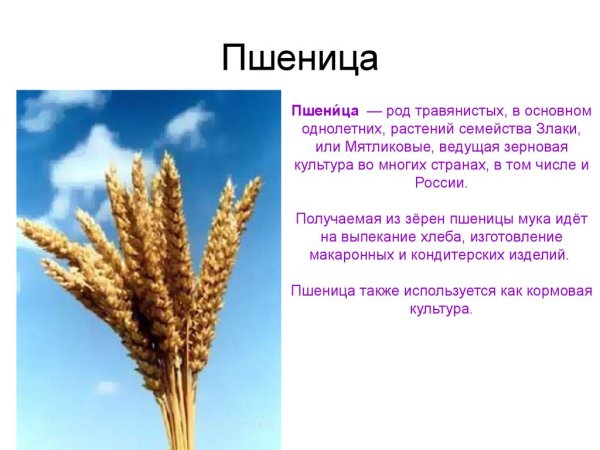 Пшеница

Пшени́ца — род травянистых, в основном однолетних, растений семейства Злаки, или Мятликовые, ведущая зерновая культура во многих странах, в том числе и России.

Получаемая из зёрен пшеницы мука идёт на выпекание хлеба, изготовление макаронных и кондитерских изделий.

Пшеница также используется как кормовая культура.